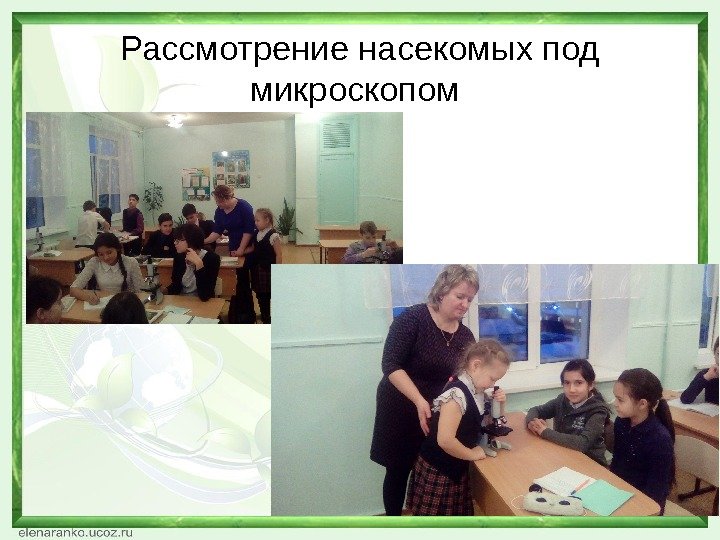 Рассмотрение насекомых под микроскопом

elenaranko.ucoz.ru